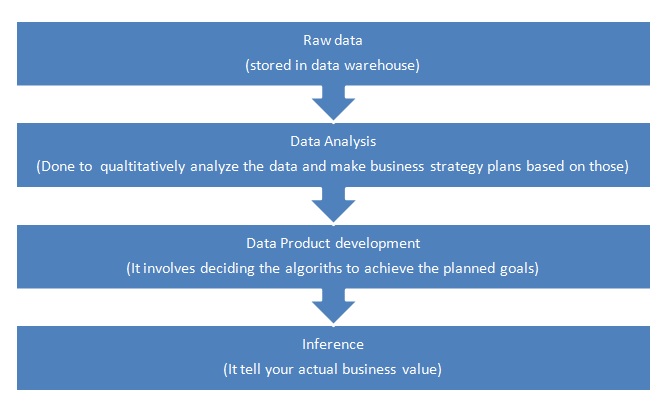 Raw data
(stored in data warehouse)

Data Analysis
(Done to qualtitatively analyze the data and make business strategy plans based on those)

Data Product development
(It involves deciding the algoriths to achieve the planned goals)

Inference
(It tell your actual business value)